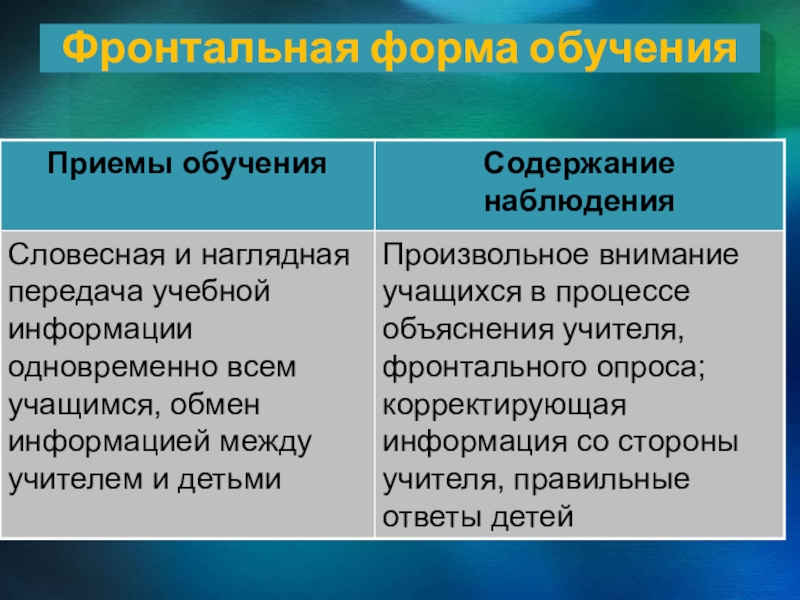 Фронтальная форма обучения

| Приемы обучения | Содержание наблюдения |
|---|---|
| Словесная и наглядная передача учебной информации одновременно всем учащимся, обмен информацией между учителем и детьми | Произвольное внимание учащихся в процессе объяснения учителя, фронтального опроса; корректирующая информация со стороны учителя, правильные ответы детей |